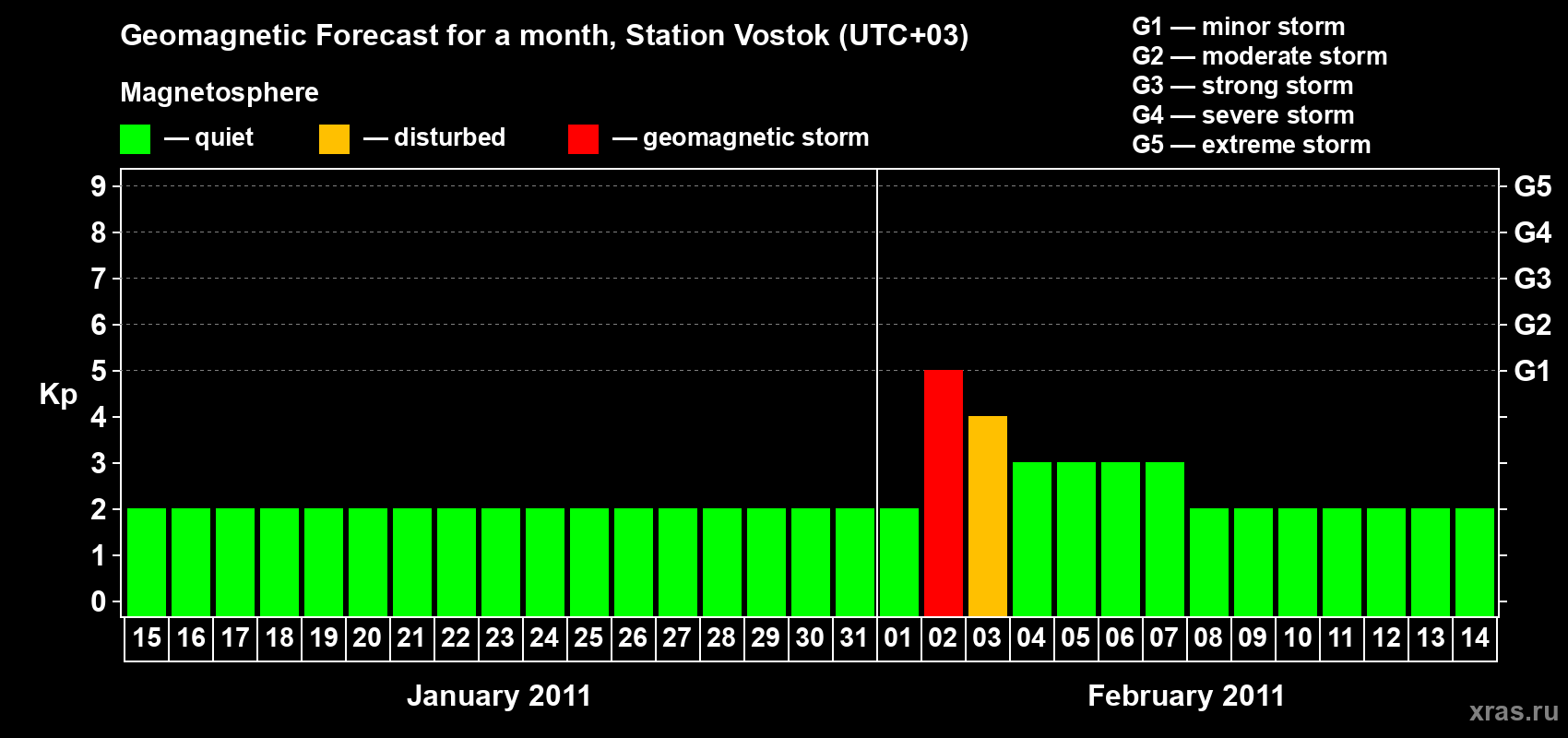 Geomagnetic Forecast for a month, Station Vostok (UTC+03)

G1 — minor storm
G2 — moderate storm
G3 — strong storm
G4 — severe storm
G5 — extreme storm

Magnetosphere

— quiet — disturbed — geomagnetic storm

Kp

9
8
7
6
5
4
3
2
1
0

G5
G4
G3
G2
G1

15 16 17 18 19 20 21 22 23 24 25 26 27 28 29 30 31 01 02 03 04 05 06 07 08 09 10 11 12 13 14

January 2011

February 2011

xras.ru